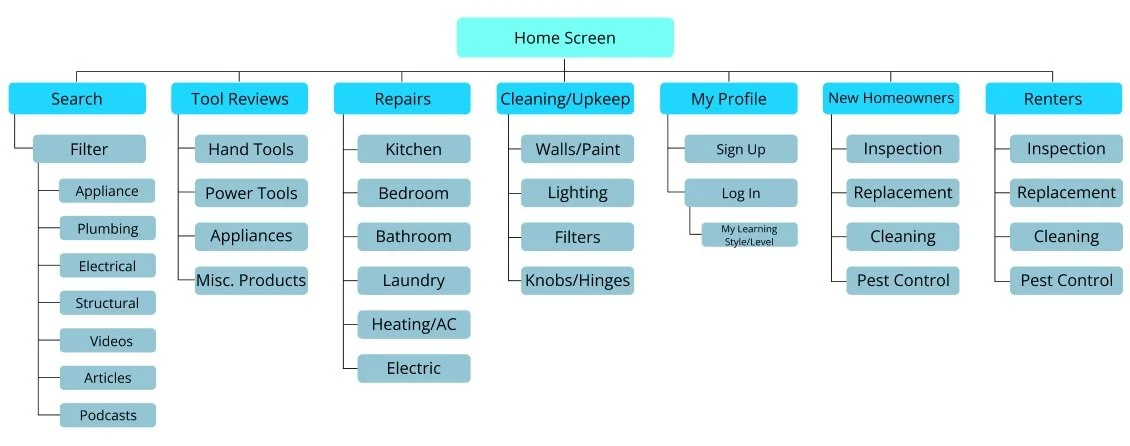 Home Screen

Search
Filter
Appliance
Plumbing
Electrical
Structural
Videos
Articles
Podcasts

Tool Reviews
Hand Tools
Power Tools
Appliances
Misc. Products

Repairs
Kitchen
Bedroom
Bathroom
Laundry
Heating/AC
Electric

Cleaning/Upkeep
Walls/Paint
Lighting
Filters
Knobs/Hinges

My Profile
Sign Up
Log In
My Learning Style/Level

New Homeowners
Inspection
Replacement
Cleaning
Pest Control

Renters
Inspection
Replacement
Cleaning
Pest Control